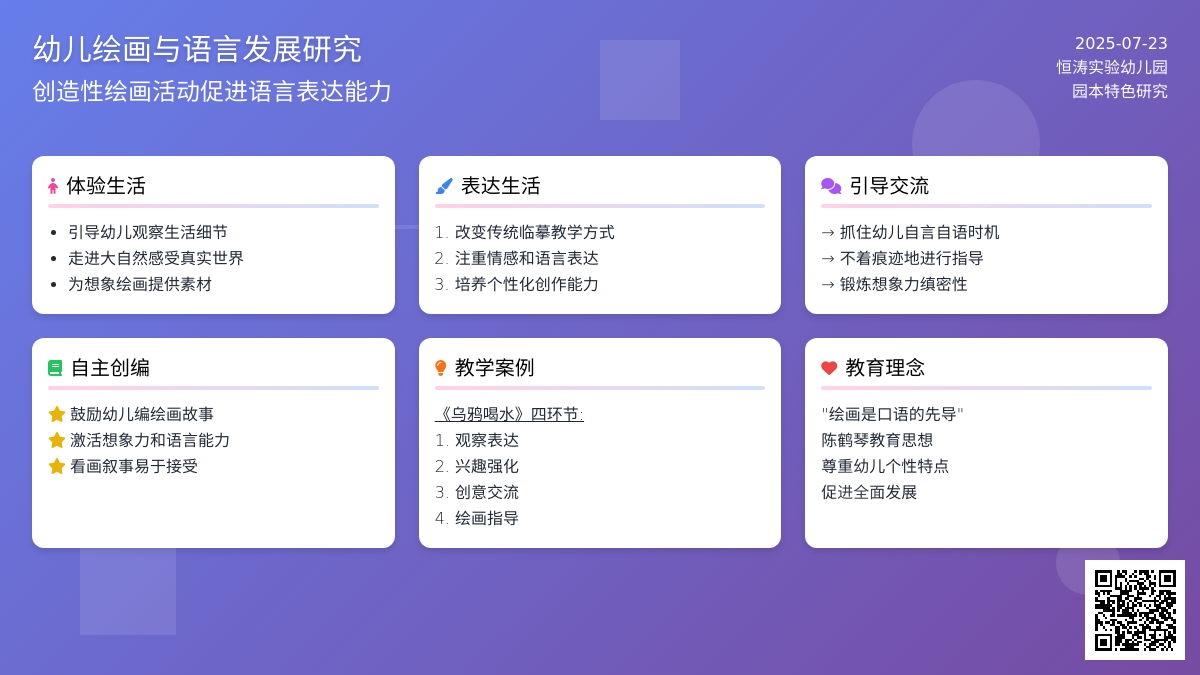 幼儿绘画与语言发展研究
创造性绘画活动促进语言表达能力

2025-07-23
恒涛实验幼儿园
园本特色研究

体验生活
- 引导幼儿观察生活细节
- 走进大自然感受真实世界
- 为想象绘画提供素材

表达生活
1. 改变传统临摹教学方式
2. 注重情感和语言表达
3. 培养个性化创作能力

引导交流
→ 抓住幼儿自言自语时机
→ 不着痕迹地进行指导
→ 锻炼想象力缜密性

自主创编
鼓励幼儿编绘画故事
激活想象力和语言能力
看画叙事易于接受

教学案例
《乌鸦喝水》四环节:
1. 观察表达
2. 兴趣强化
3. 创意交流
4. 绘画指导

教育理念
"绘画是口语的先导"
陈鹤琴教育思想
尊重幼儿个性特点
促进全面发展